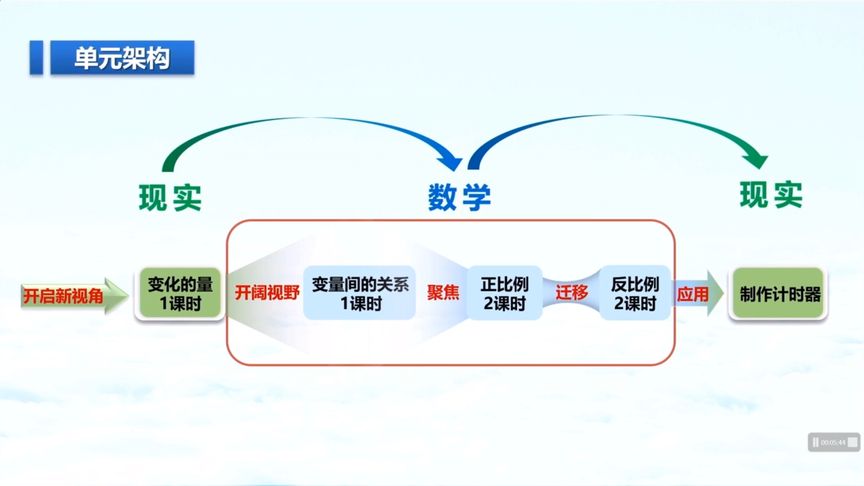 单元架构

现实

数学

现实

开启新视角

变化的量
1课时

开阔视野

变量间的关系
1课时

聚焦

正比例
2课时

迁移

反比例
2课时

应用

制作计时器

00:05:44